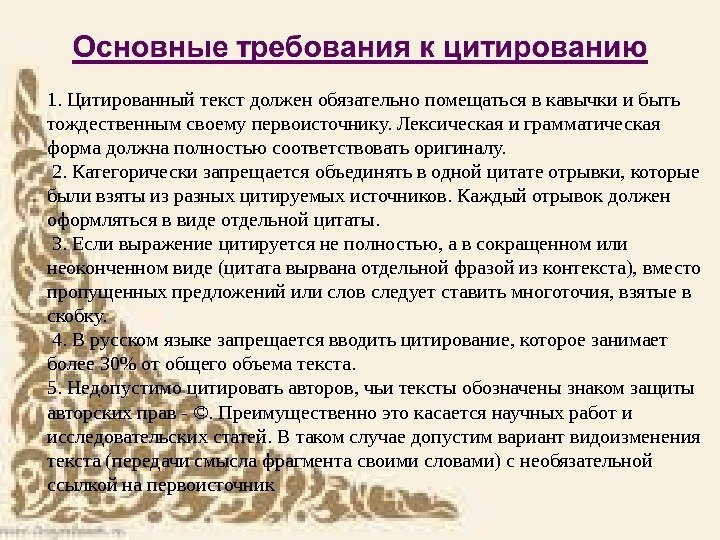 Основные требования к цитированию

1. Цитированный текст должен обязательно помещаться в кавычки и быть тождественным своему первоисточнику. Лексическая и грамматическая форма должна полностью соответствовать оригиналу.
2. Категорически запрещается объединять в одной цитате отрывки, которые были взяты из разных цитируемых источников. Каждый отрывок должен оформляться в виде отдельной цитаты.
3. Если выражение цитируется не полностью, а в сокращенном или неоконченном виде (цитата вырвана отдельной фразой из контекста), вместо пропущенных предложений или слов следует ставить многоточия, взятые в скобку.
4. В русском языке запрещается вводить цитирование, которое занимает более 30% от общего объема текста.
5. Недопустимо цитировать авторов, чьи тексты обозначены знаком защиты авторских прав - ©. Преимущественно это касается научных работ и исследовательских статей. В таком случае допустим вариант видоизменения текста (передачи смысла фрагмента своими словами) с необязательной ссылкой на первоисточник